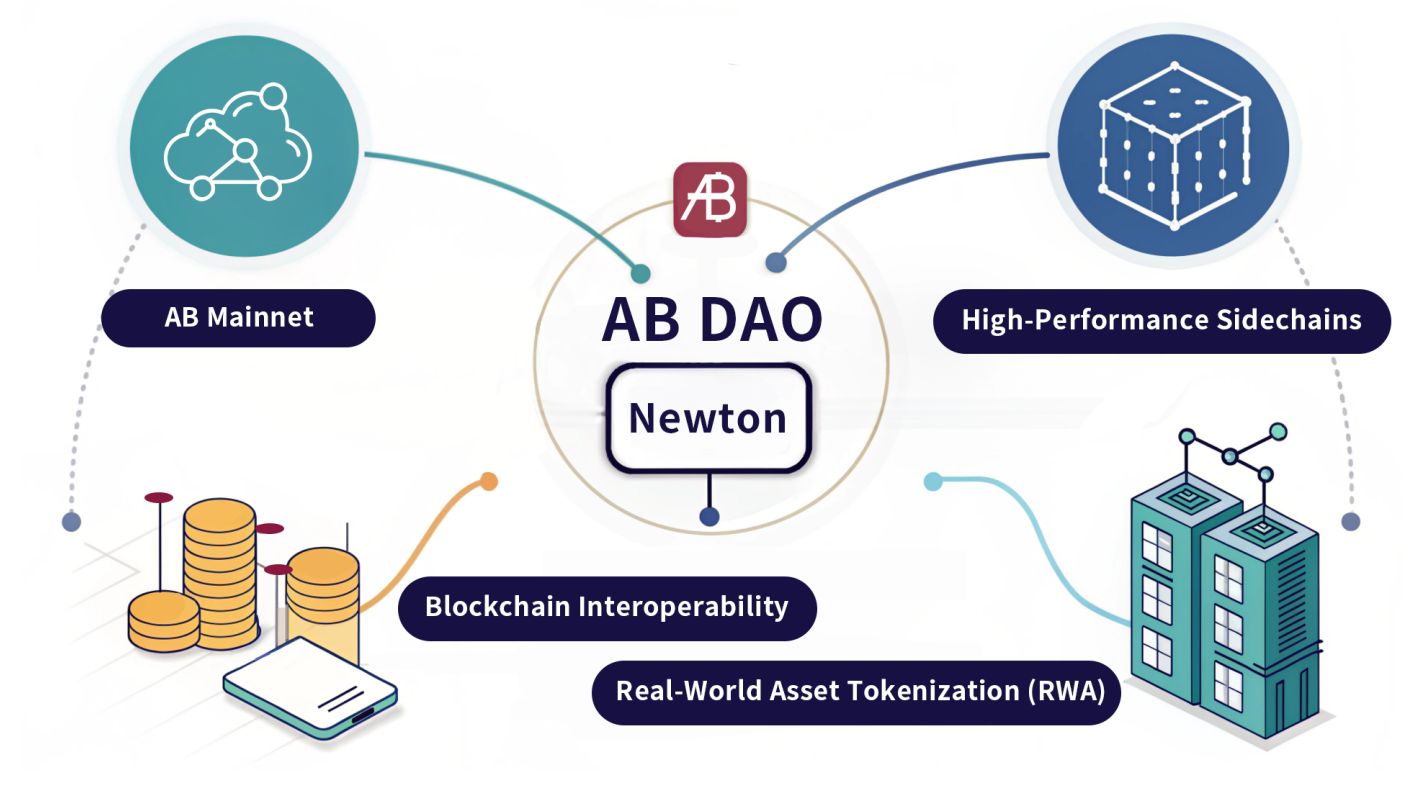 AB

AB Mainnet

AB DAO

Newton

High-Performance Sidechains

Blockchain Interoperability

Real-World Asset Tokenization (RWA)